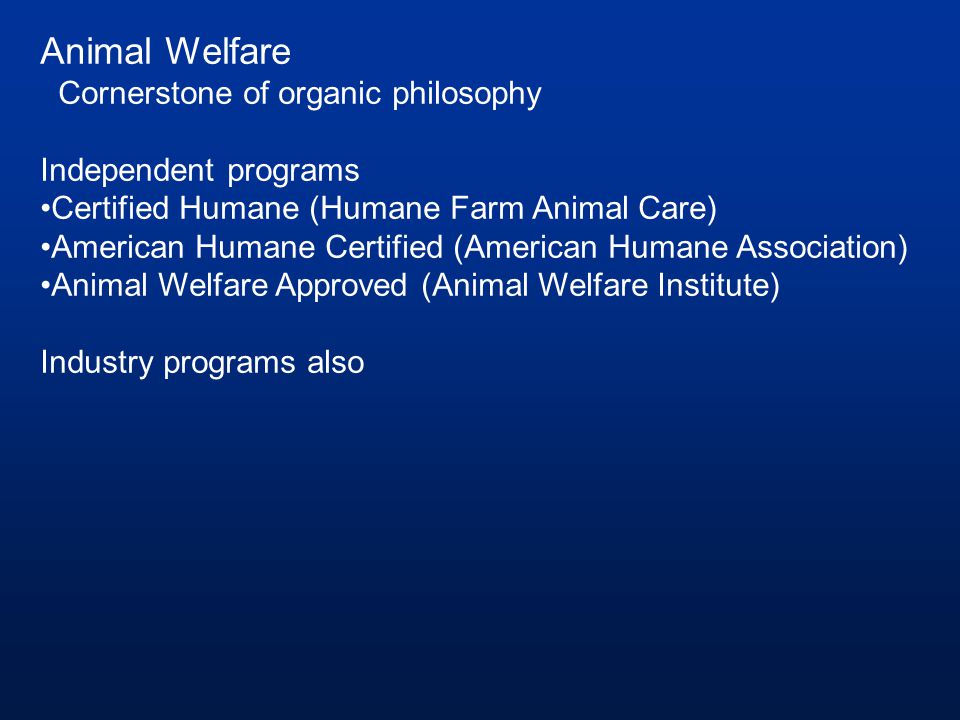 Animal Welfare
Cornerstone of organic philosophy

Independent programs
•Certified Humane (Humane Farm Animal Care)
•American Humane Certified (American Humane Association)
•Animal Welfare Approved (Animal Welfare Institute)

Industry programs also